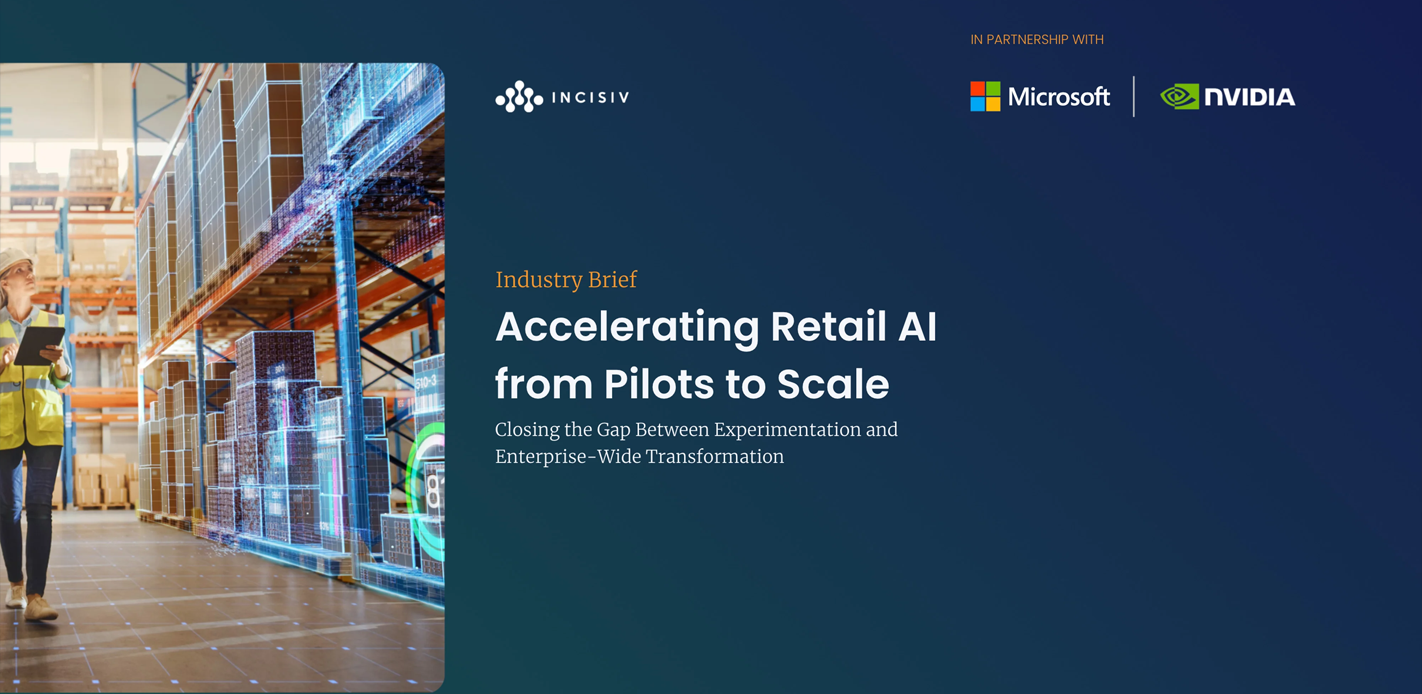 IN PARTNERSHIP WITH

INCISIV

Microsoft

NVIDIA

Industry Brief

Accelerating Retail AI from Pilots to Scale

Closing the Gap Between Experimentation and Enterprise-Wide Transformation